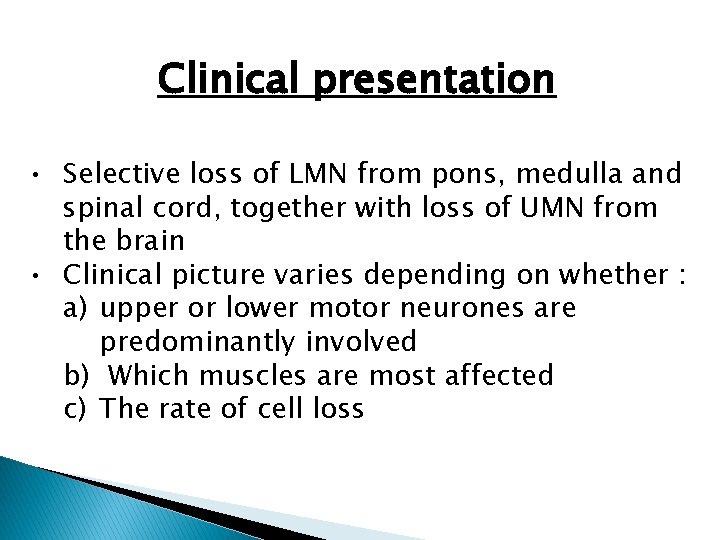 Clinical presentation

• Selective loss of LMN from pons, medulla and spinal cord, together with loss of UMN from the brain
• Clinical picture varies depending on whether :
a) upper or lower motor neurones are predominantly involved
b) Which muscles are most affected
c) The rate of cell loss